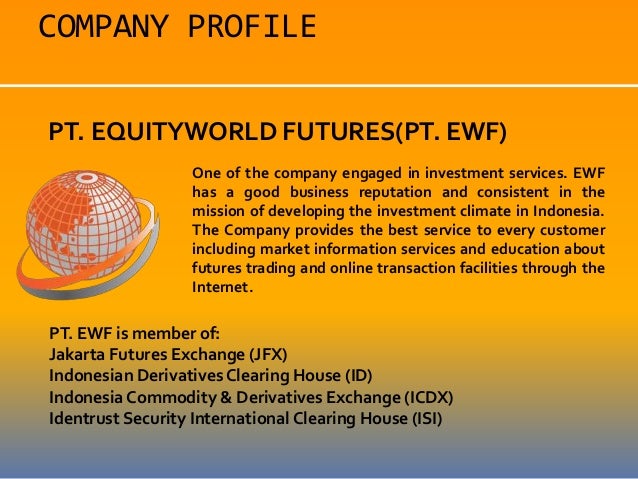 COMPANY PROFILE

PT. EQUITYWORLD FUTURES(PT. EWF)

One of the company engaged in investment services. EWF has a good business reputation and consistent in the mission of developing the investment climate in Indonesia. The Company provides the best service to every customer including market information services and education about futures trading and online transaction facilities through the Internet.

PT. EWF is member of:
Jakarta Futures Exchange (JFX)
Indonesian Derivatives Clearing House (ID)
Indonesia Commodity & Derivatives Exchange (ICDX)
Identrust Security International Clearing House (ISI)